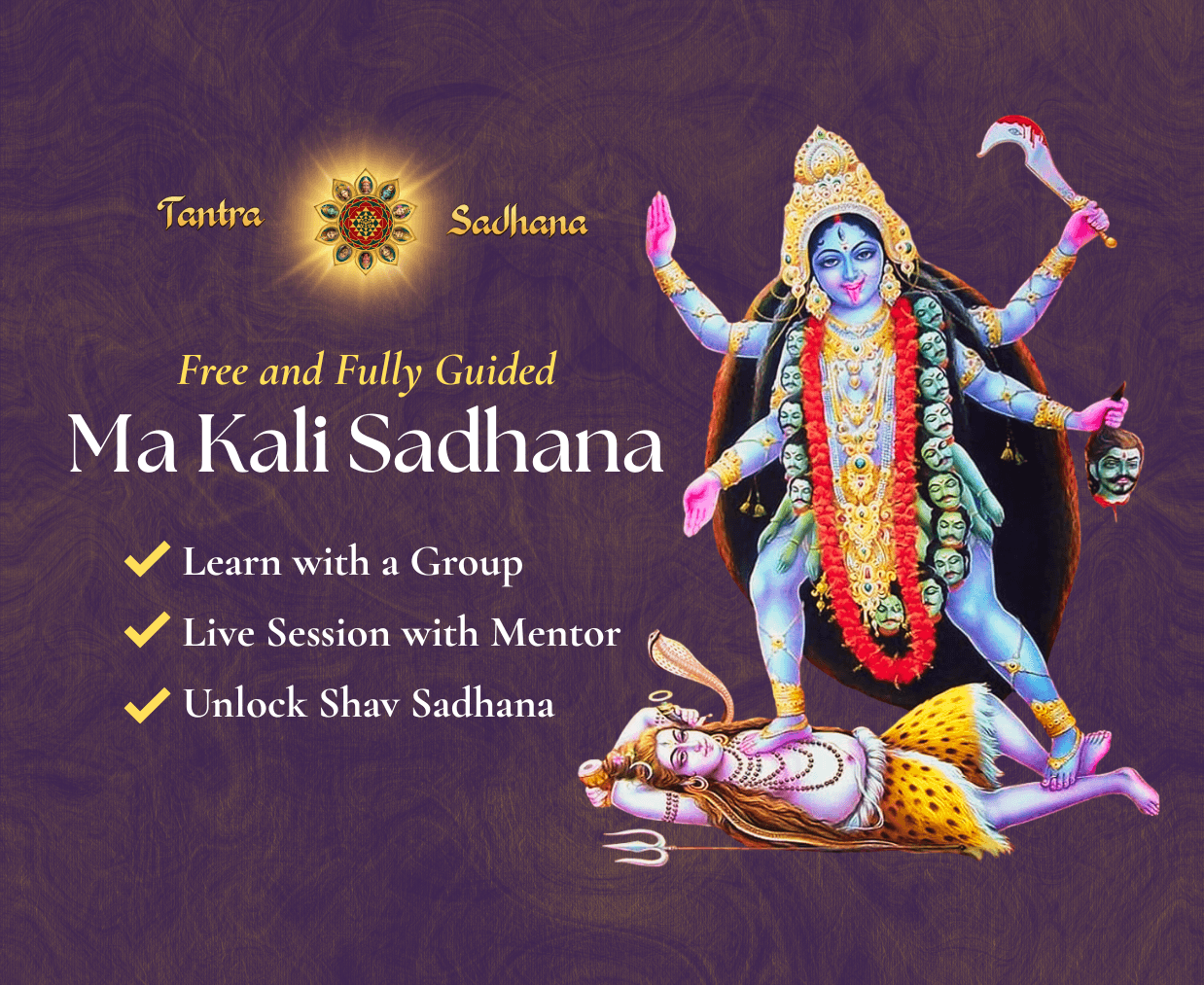 Tantra Sadhana

Free and Fully Guided

Ma Kali Sadhana

Learn with a Group

Live Session with Mentor

Unlock Shav Sadhana